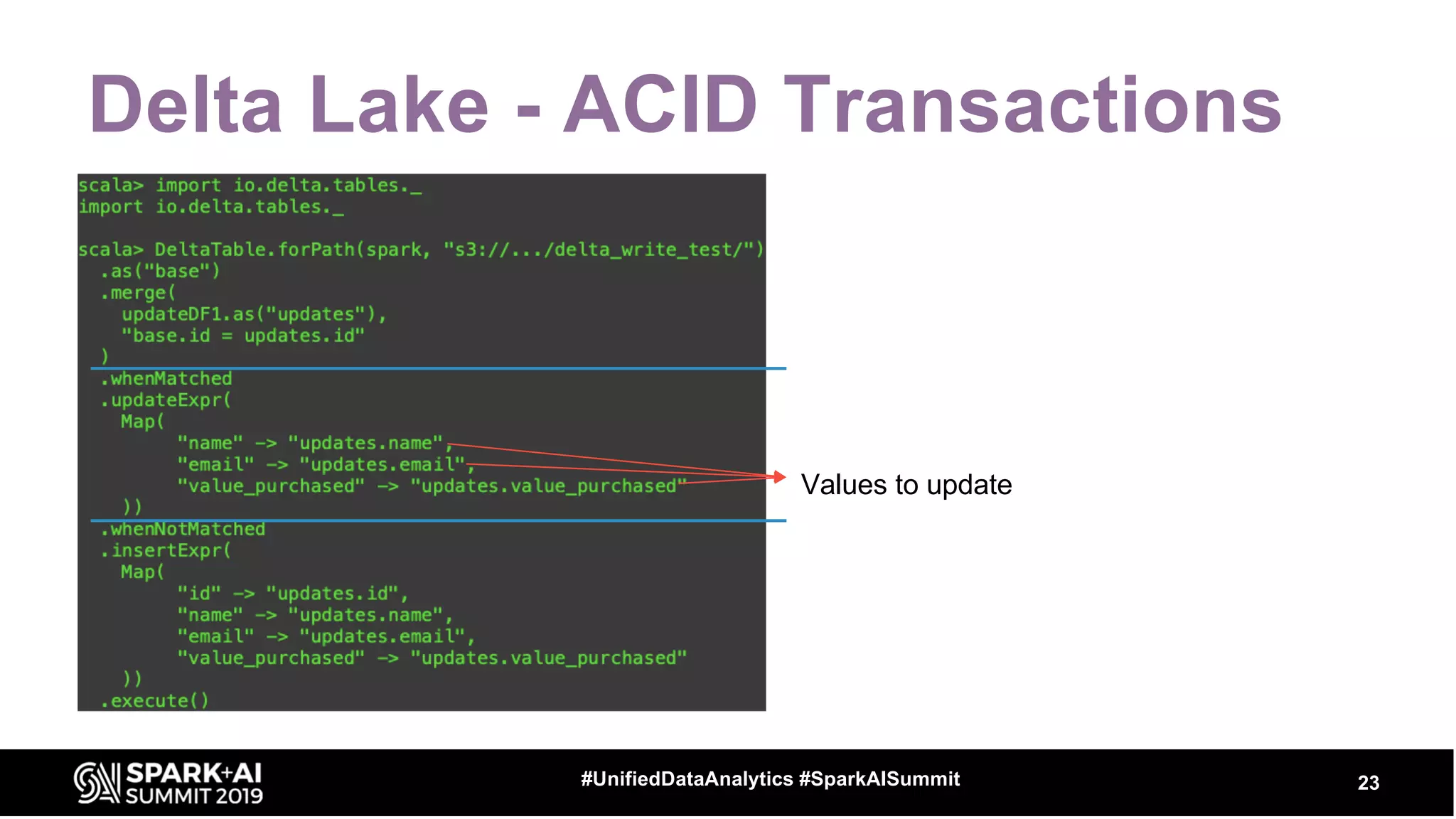 Delta Lake - ACID Transactions

scala> import io.delta.tables._
import io.delta.tables._

scala> DeltaTable.forPath(spark, "s3://.../delta_write_test/")
  .as("base")
  .merge(
    updateDF1.as("updates"),
    "base.id = updates.id"
  )
  .whenMatched
  .updateExpr(
    Map(
          "name" -> "updates.name",
          "email" -> "updates.email",
          "value_purchased" -> "updates.value_purchased"
    ))
  .whenNotMatched
  .insertExpr(
    Map(
          "id" -> "updates.id",
          "name" -> "updates.name",
          "email" -> "updates.email",
          "value_purchased" -> "updates.value_purchased"
    ))
  .execute()

Values to update

SPARK+AI SUMMIT 2019

#UnifiedDataAnalytics #SparkAISummit

23